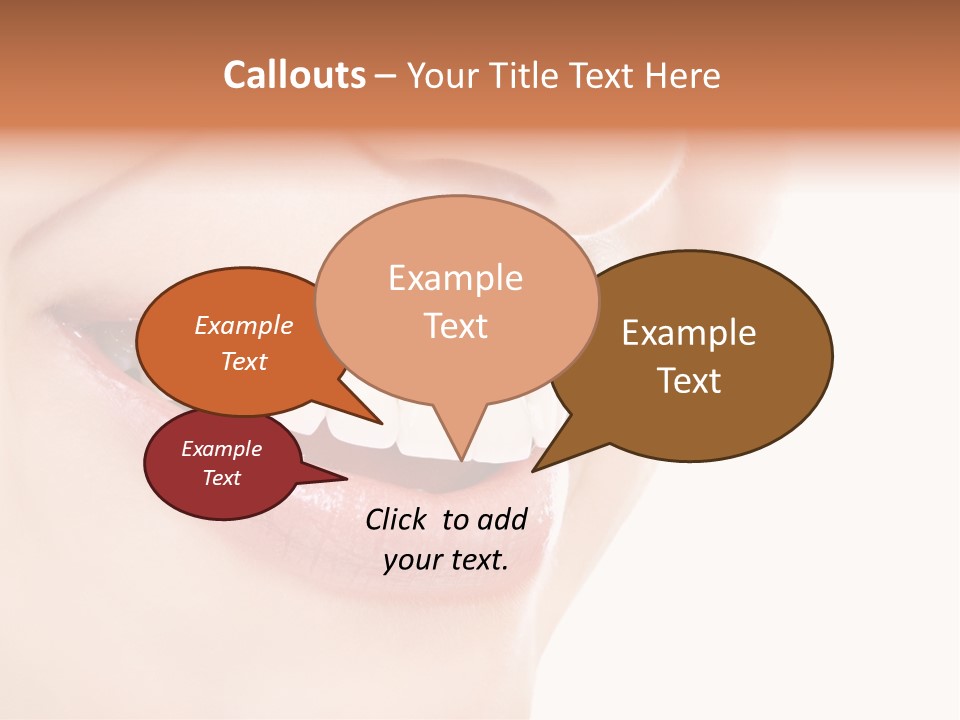 Callouts – Your Title Text Here

Example Text

Example Text

Example Text

Example Text

Click to add your text.